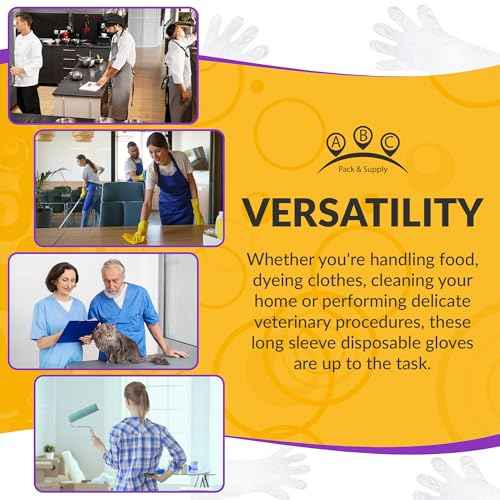 A B C
Pack & Supply

VERSATILITY

Whether you're handling food, dyeing clothes, cleaning your home or performing delicate veterinary procedures, these long sleeve disposable gloves are up to the task.